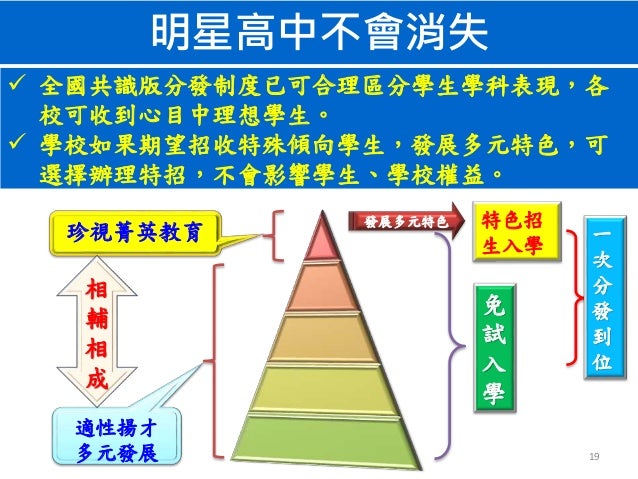 明星高中不會消失

✓ 全國共識版分發制度已可合理區分學生學科表現，各校可收到心目中理想學生。
✓ 學校如果期望招收特殊傾向學生，發展多元特色，可選擇辦理特招，不會影響學生、學校權益。

珍視菁英教育

相輔相成

適性揚才
多元發展

發展多元特色

特色招生入學

免試入學

一次分發到位

19